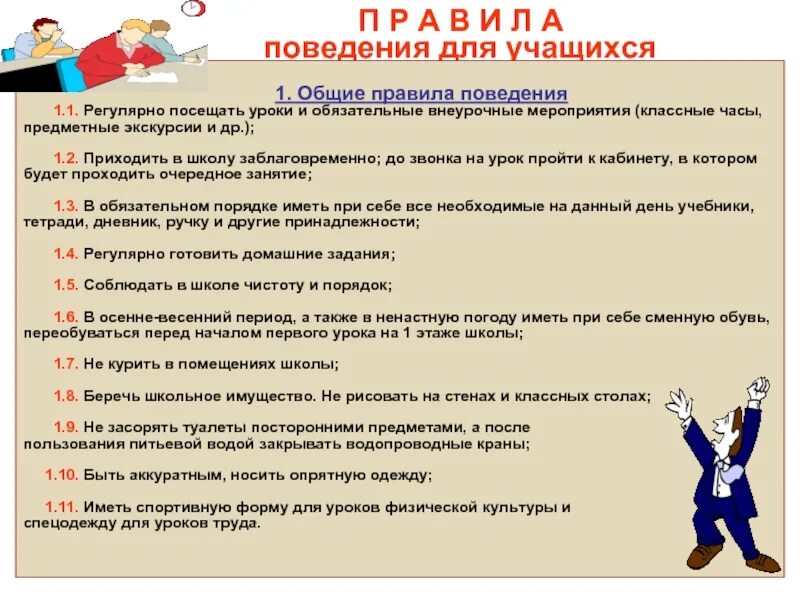 П Р А В И Л А
поведения для учащихся

1. Общие правила поведения

1.1. Регулярно посещать уроки и обязательные внеурочные мероприятия (классные часы, предметные экскурсии и др.);

1.2. Приходить в школу заблаговременно; до звонка на урок пройти к кабинету, в котором будет проходить очередное занятие;

1.3. В обязательном порядке иметь при себе все необходимые на данный день учебники, тетради, дневник, ручку и другие принадлежности;

1.4. Регулярно готовить домашние задания;

1.5. Соблюдать в школе чистоту и порядок;

1.6. В осенне-весенний период, а также в ненастную погоду иметь при себе сменную обувь, переобуваться перед началом первого урока на 1 этаже школы;

1.7. Не курить в помещениях школы;

1.8. Беречь школьное имущество. Не рисовать на стенах и классных столах;

1.9. Не засорять туалеты посторонними предметами, а после пользования питьевой водой закрывать водопроводные краны;

1.10. Быть аккуратным, носить опрятную одежду;

1.11. Иметь спортивную форму для уроков физической культуры и спецодежду для уроков труда.